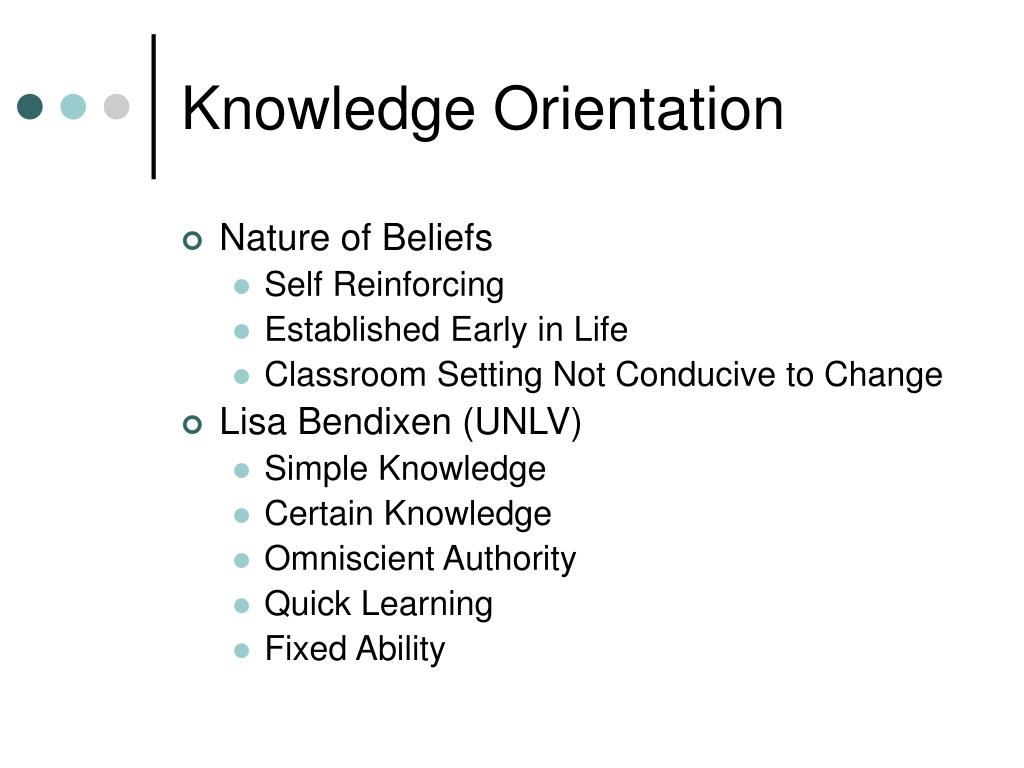 Knowledge Orientation

Nature of Beliefs
Self Reinforcing
Established Early in Life
Classroom Setting Not Conducive to Change
Lisa Bendixen (UNLV)
Simple Knowledge
Certain Knowledge
Omniscient Authority
Quick Learning
Fixed Ability